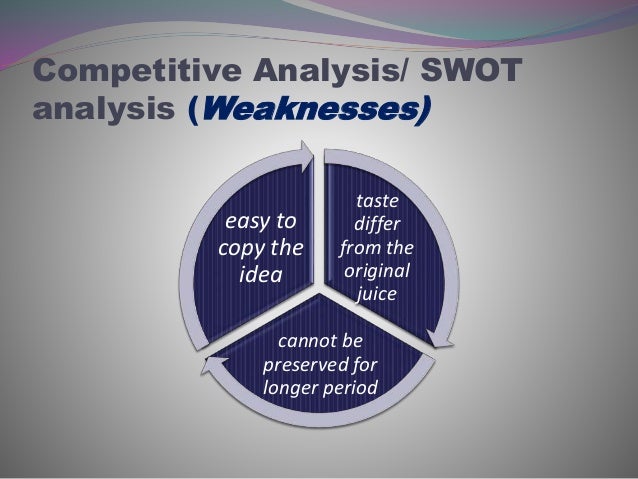 Competitive Analysis/ SWOT analysis (Weaknesses)

easy to copy the idea

taste differ from the original juice

cannot be preserved for longer period